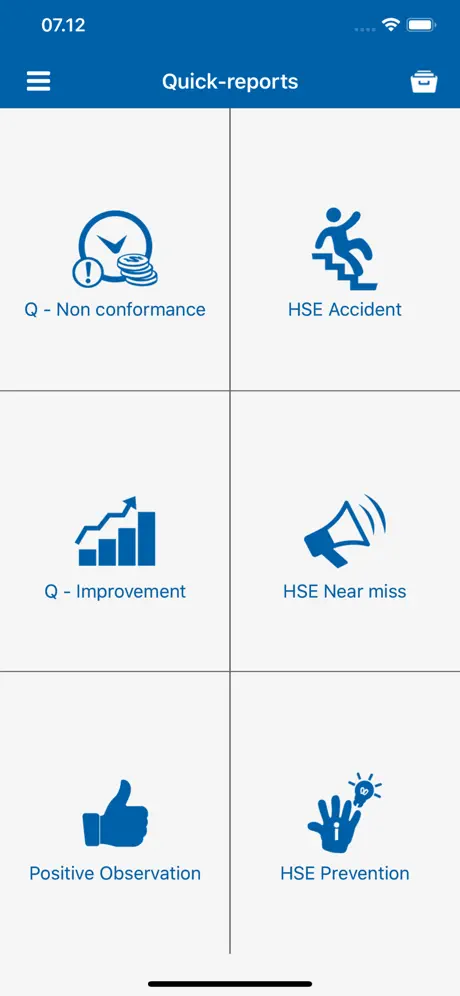 07.12

Quick-reports

Q - Non conformance

HSE Accident

Q - Improvement

HSE Near miss

Positive Observation

HSE Prevention